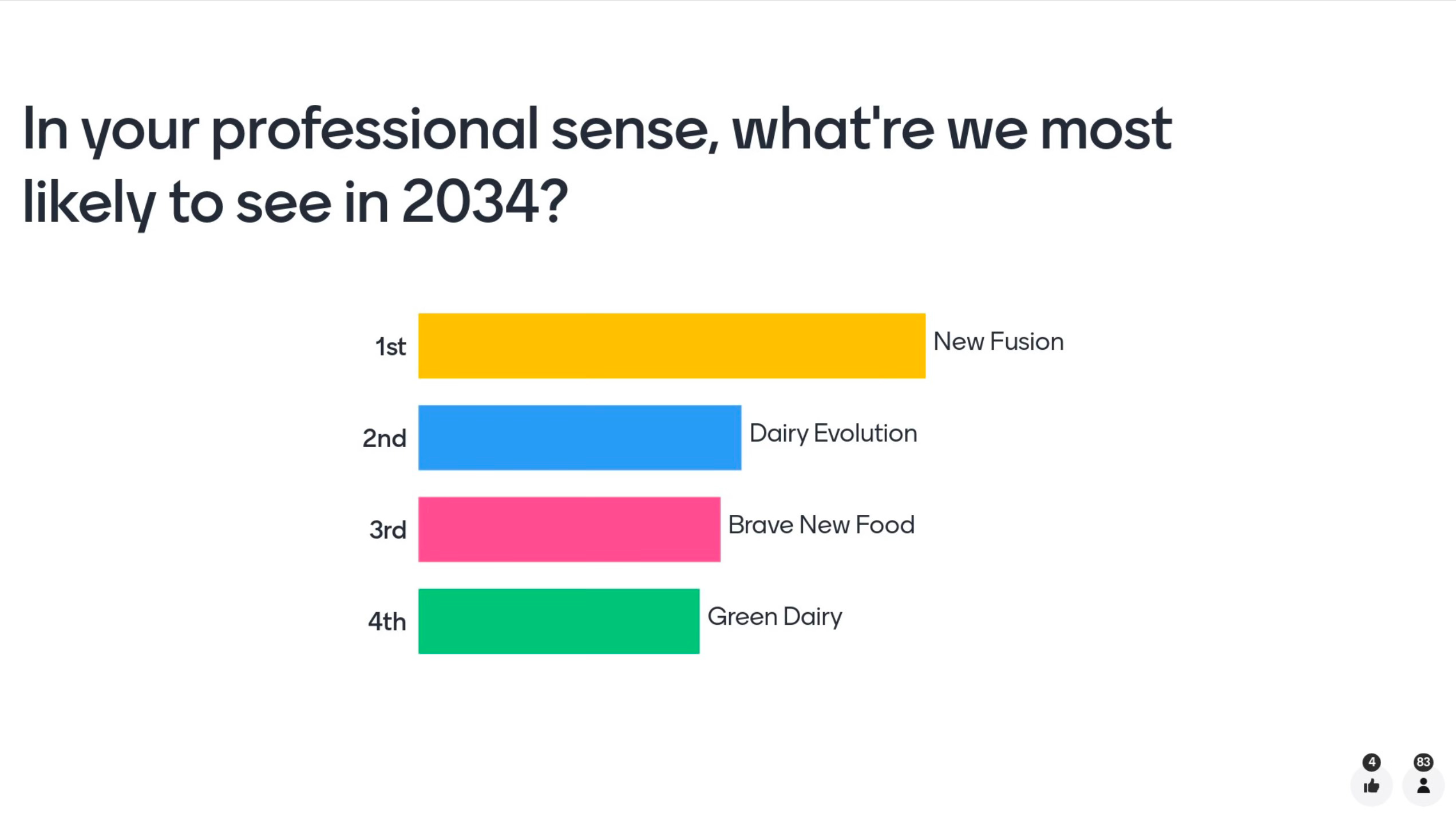 In your professional sense, what're we most likely to see in 2034?

1st New Fusion

2nd Dairy Evolution

3rd Brave New Food

4th Green Dairy

4

83